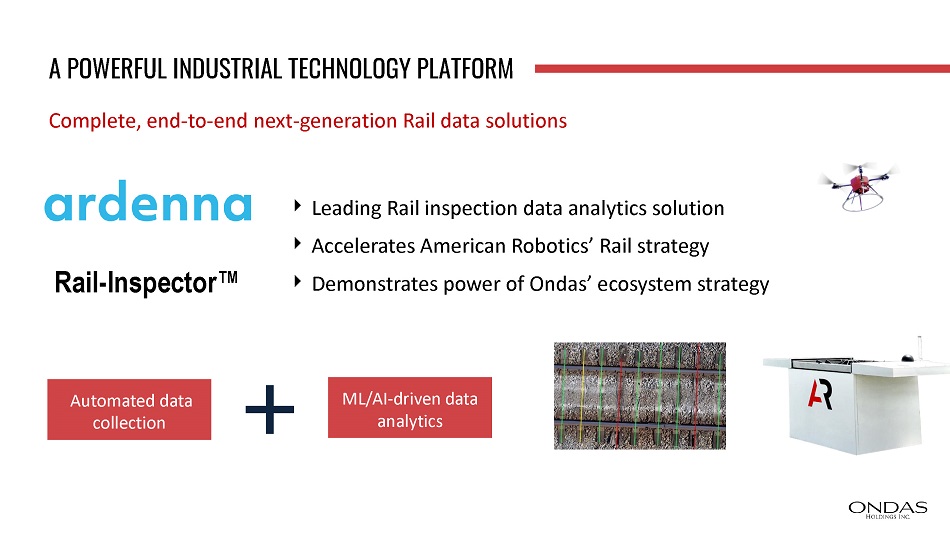 A POWERFUL INDUSTRIAL TECHNOLOGY PLATFORM

Complete, end-to-end next-generation Rail data solutions

ardenna

Rail-Inspector™

‣ Leading Rail inspection data analytics solution
‣ Accelerates American Robotics' Rail strategy
‣ Demonstrates power of Ondas' ecosystem strategy

Automated data collection

+

ML/AI-driven data analytics

AR

ONDAS
HOLDINGS INC.